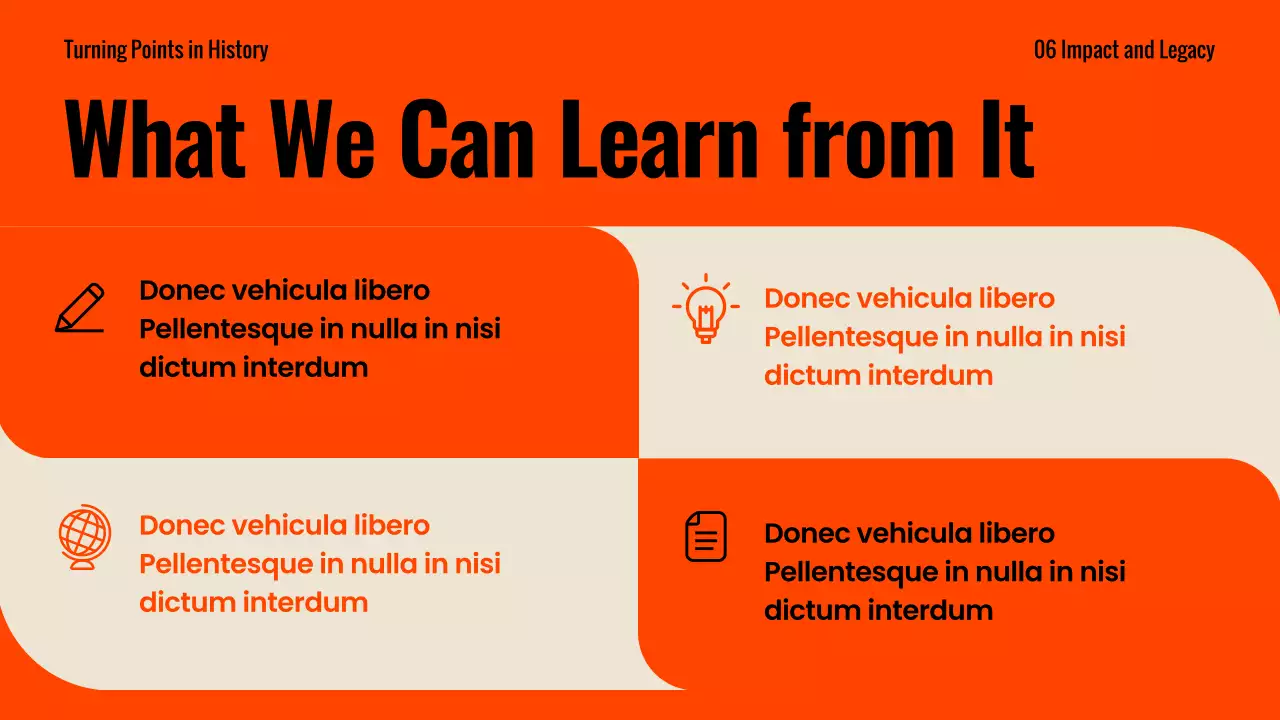 Turning Points in History

06 Impact and Legacy

What We Can Learn from It

Donec vehicula libero Pellentesque in nulla in nisi dictum interdum

Donec vehicula libero Pellentesque in nulla in nisi dictum interdum

Donec vehicula libero Pellentesque in nulla in nisi dictum interdum

Donec vehicula libero Pellentesque in nulla in nisi dictum interdum